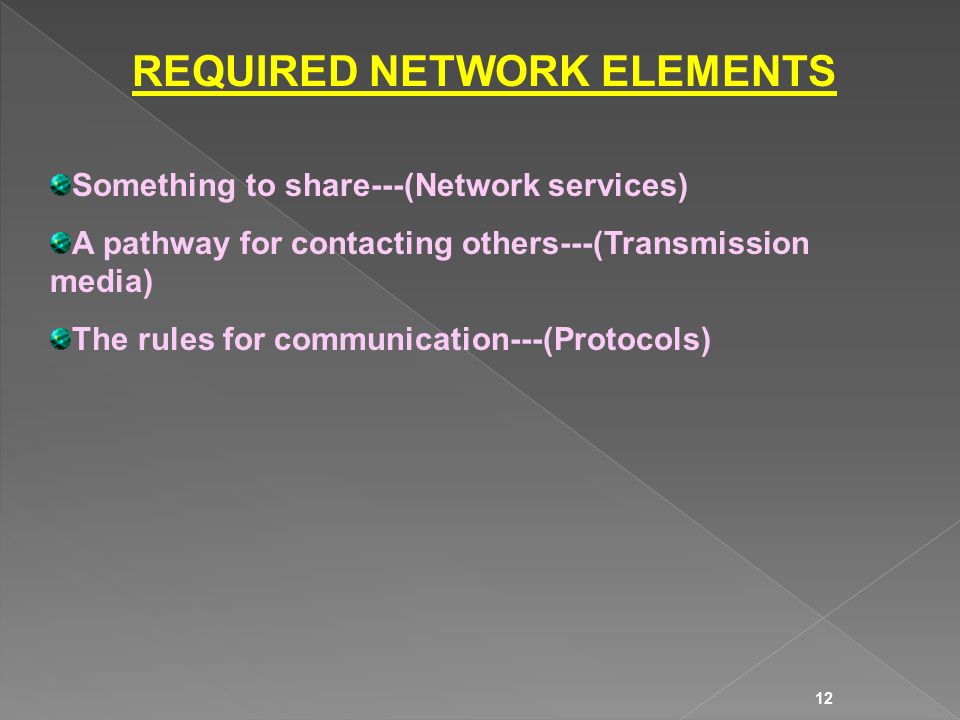 REQUIRED NETWORK ELEMENTS

Something to share---(Network services)

A pathway for contacting others---(Transmission media)

The rules for communication---(Protocols)

12